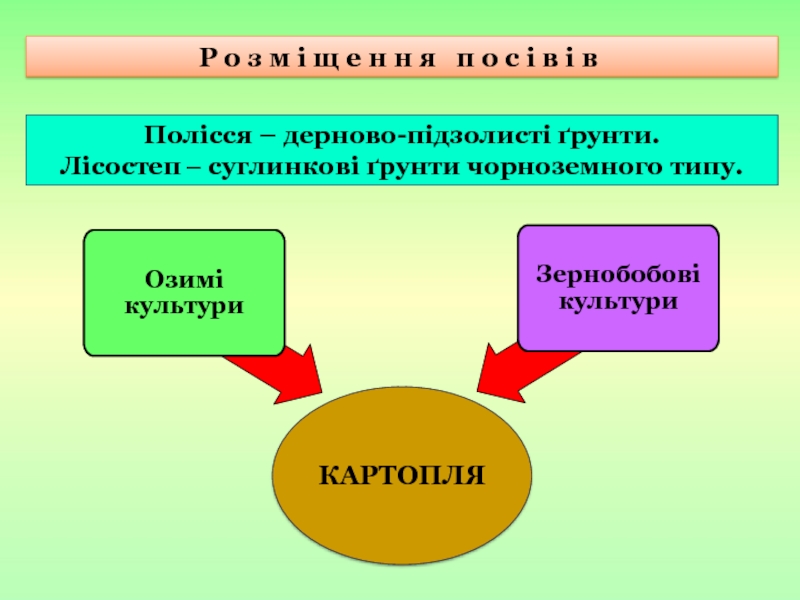 Розміщення посівів

Полісся – дерново-підзолисті ґрунти.
Лісостеп – суглинкові ґрунти чорноземного типу.

Озимі культури

Зернобобові культури

КАРТОПЛЯ